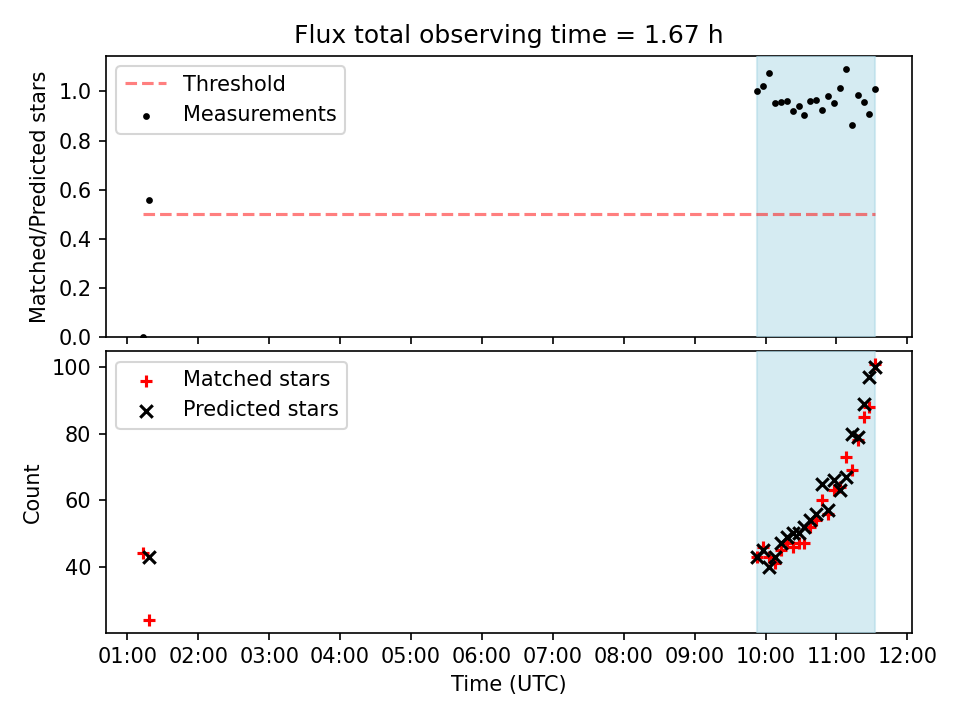 Flux total observing time = 1.67 h

Threshold
Measurements

Matched/Predicted stars

1.0
0.8
0.6
0.4
0.2
0.0

Matched stars
Predicted stars

Count

100
80
60
40

01:00 02:00 03:00 04:00 05:00 06:00 07:00 08:00 09:00 10:00 11:00 12:00

Time (UTC)